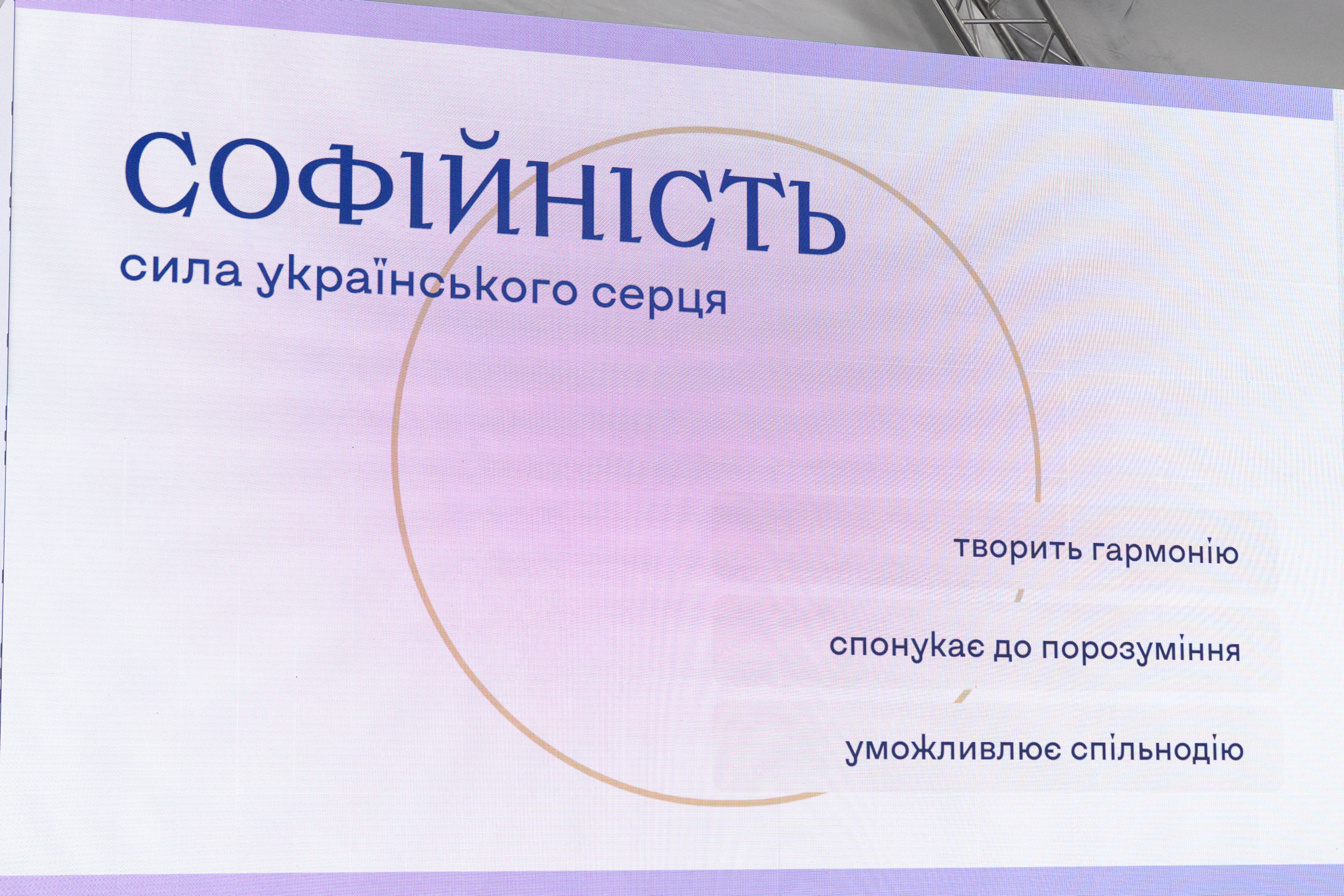 СОФІЙНІСТЬ
сила українського серця

творить гармонію

спонукає до порозуміння

уможливлює спільнодію